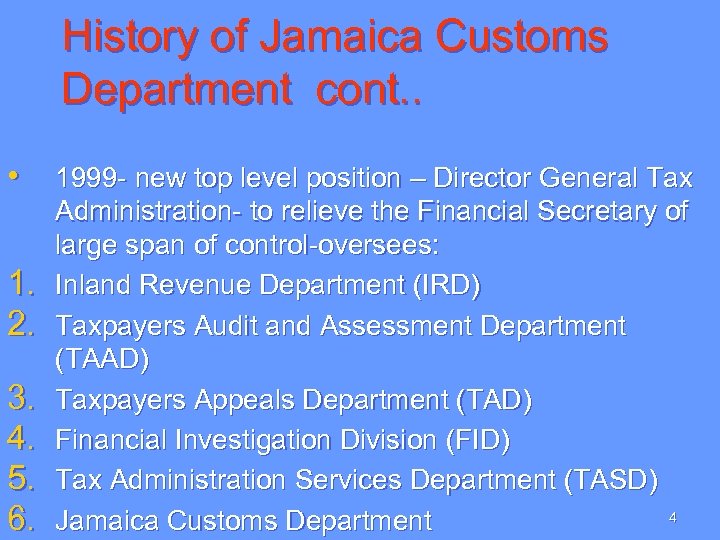 History of Jamaica Customs Department cont..

• 1999- new top level position – Director General Tax Administration- to relieve the Financial Secretary of large span of control-oversees:

1. Inland Revenue Department (IRD)
2. Taxpayers Audit and Assessment Department (TAAD)
3. Taxpayers Appeals Department (TAD)
4. Financial Investigation Division (FID)
5. Tax Administration Services Department (TASD)
6. Jamaica Customs Department

4